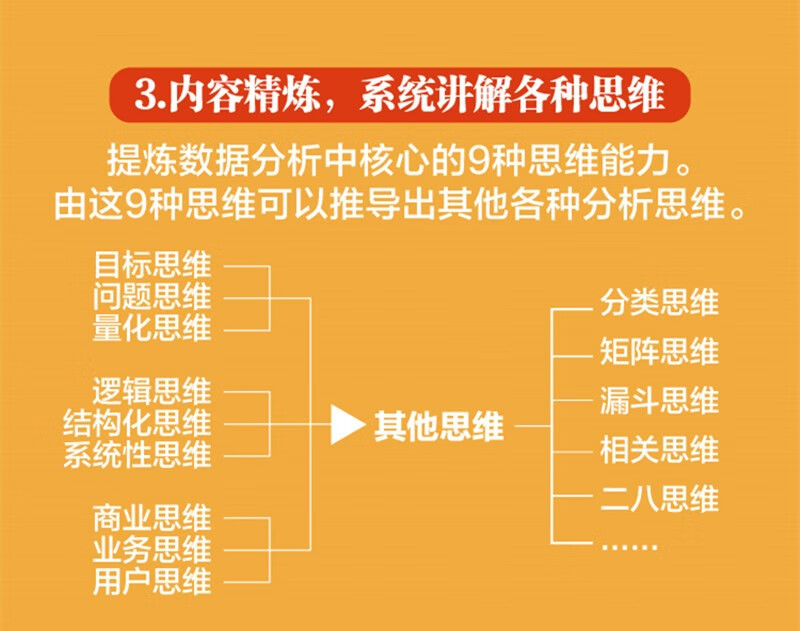 3.内容精炼，系统讲解各种思维

提炼数据分析中核心的9种思维能力。
由这9种思维可以推导出其他各种分析思维。

目标思维
问题思维
量化思维

逻辑思维
结构化思维
系统性思维

商业思维
业务思维
用户思维

其他思维

分类思维
矩阵思维
漏斗思维
相关思维
二八思维
……